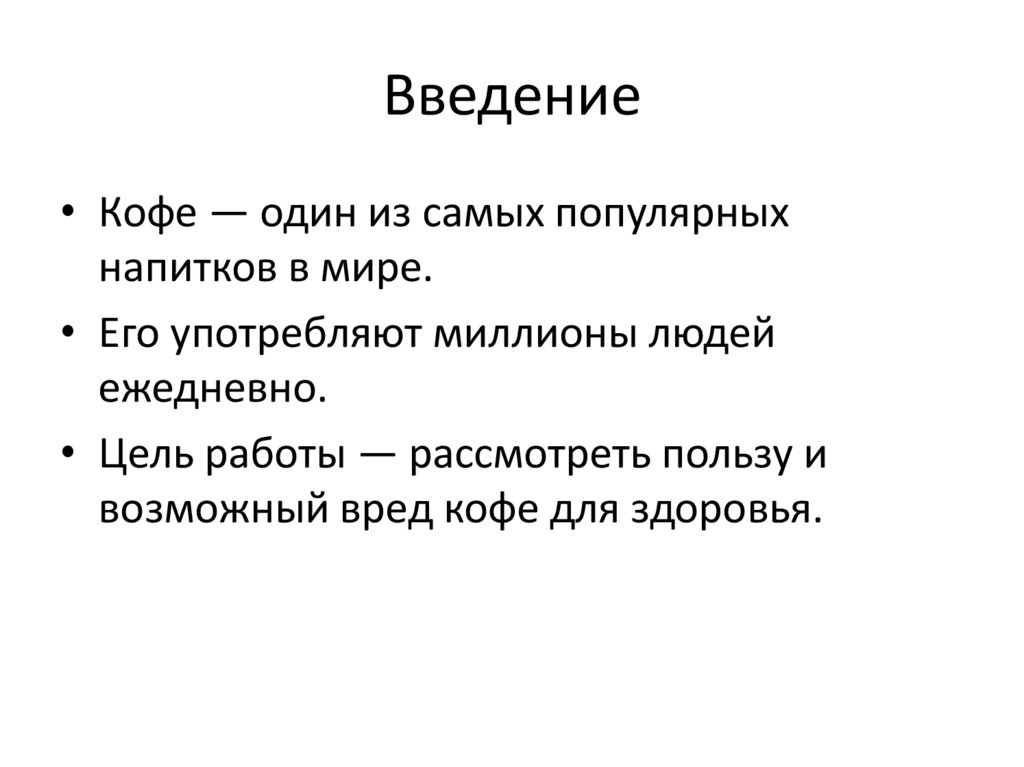 Введение

• Кофе — один из самых популярных напитков в мире.
• Его употребляют миллионы людей ежедневно.
• Цель работы — рассмотреть пользу и возможный вред кофе для здоровья.